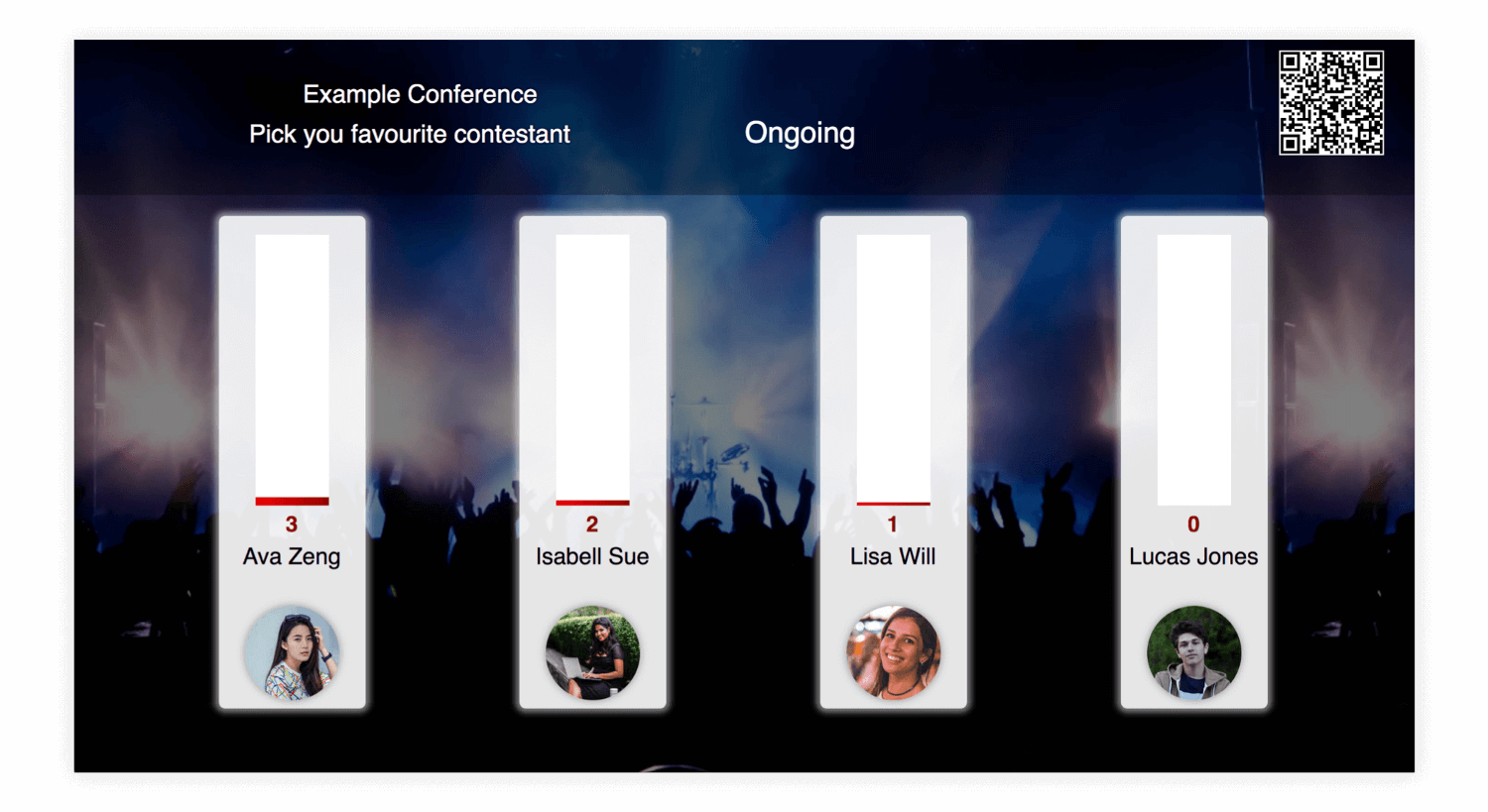 Example Conference
Pick you favourite contestant

Ongoing

3
Ava Zeng

2
Isabell Sue

1
Lisa Will

0
Lucas Jones